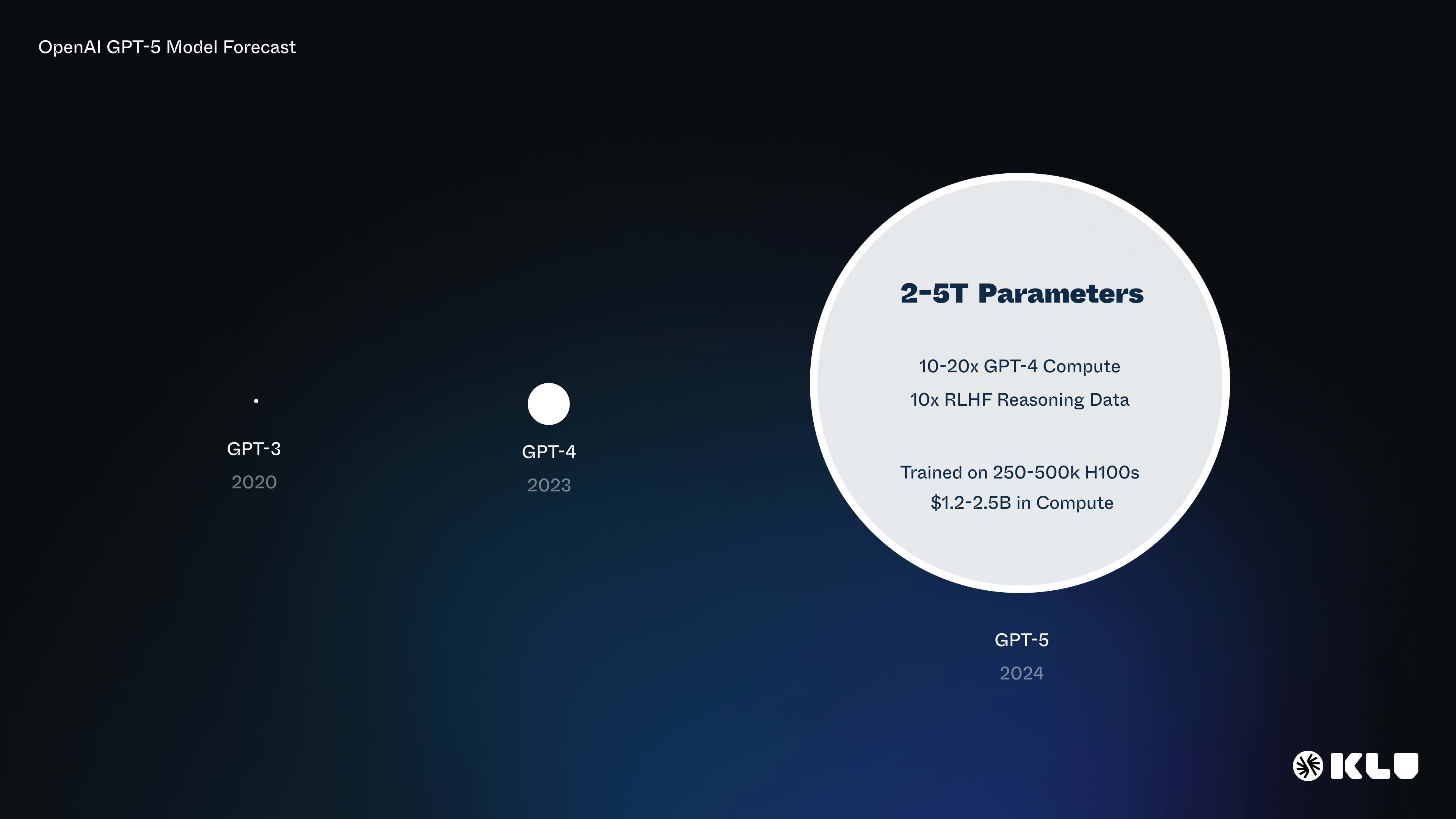 OpenAI GPT-5 Model Forecast

GPT-3
2020

GPT-4
2023

2-5T Parameters

10-20x GPT-4 Compute
10x RLHF Reasoning Data

Trained on 250-500k H100s
$1.2-2.5B in Compute

GPT-5
2024

KLU